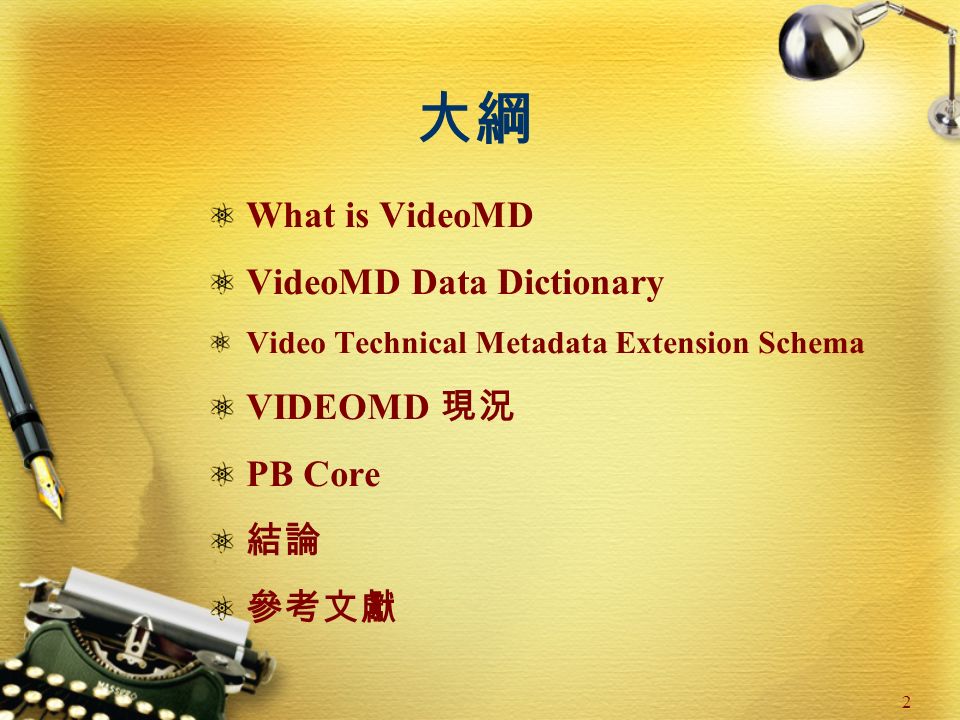 大綱

What is VideoMD

VideoMD Data Dictionary

Video Technical Metadata Extension Schema

VIDEOMD 現況

PB Core

結論

參考文獻

2